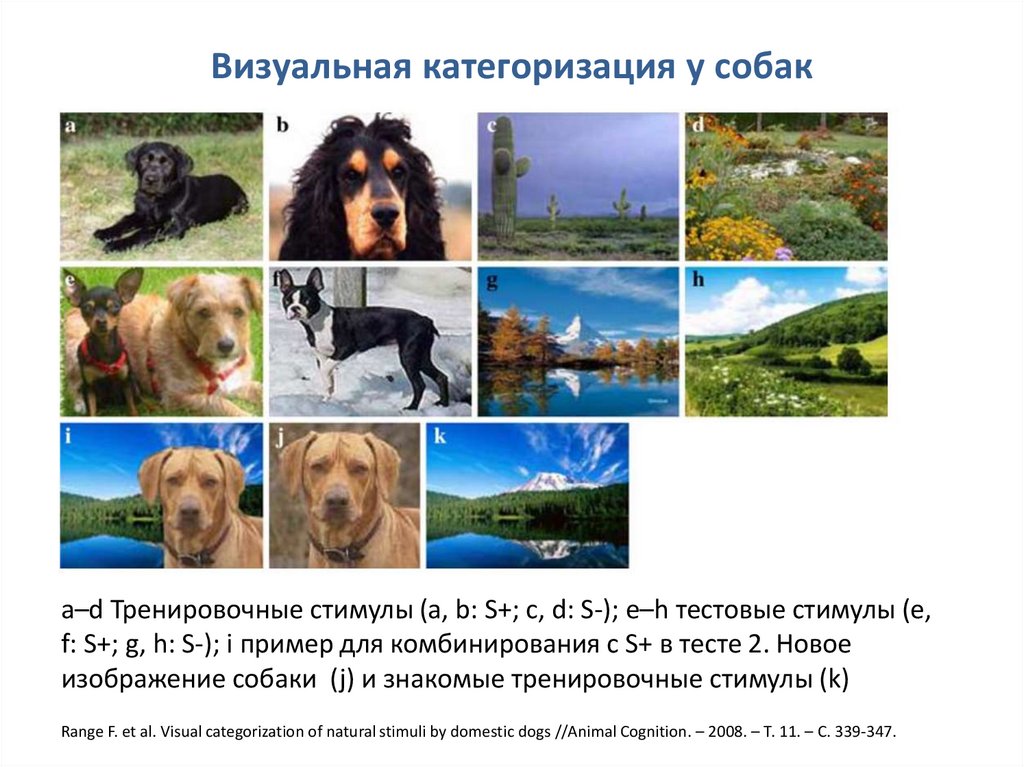 Визуальная категоризация у собак

a

b

c

d

e

f

g

h

i

j

k

a–d Тренировочные стимулы (a, b: S+; c, d: S-); e–h тестовые стимулы (e, f: S+; g, h: S-); i пример для комбинирования с S+ в тесте 2. Новое изображение собаки (j) и знакомые тренировочные стимулы (k)

Range F. et al. Visual categorization of natural stimuli by domestic dogs //Animal Cognition. – 2008. – Т. 11. – С. 339-347.